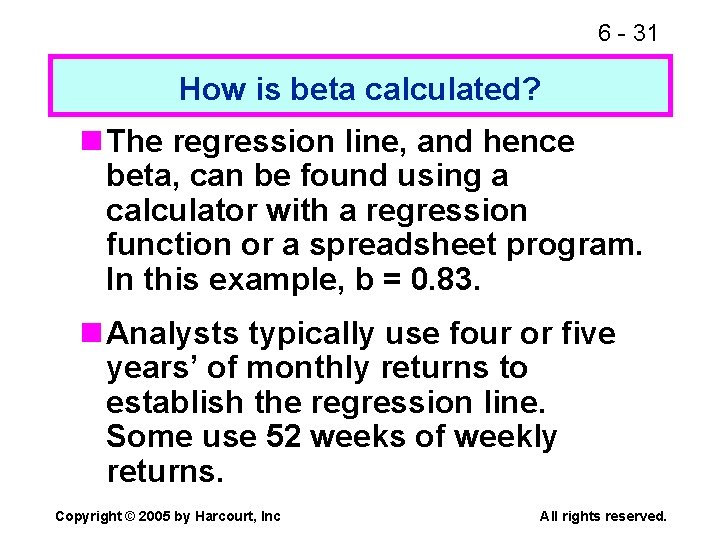 6 - 31

How is beta calculated?

The regression line, and hence beta, can be found using a calculator with a regression function or a spreadsheet program. In this example, b = 0.83.

Analysts typically use four or five years' of monthly returns to establish the regression line. Some use 52 weeks of weekly returns.

Copyright © 2005 by Harcourt, Inc

All rights reserved.